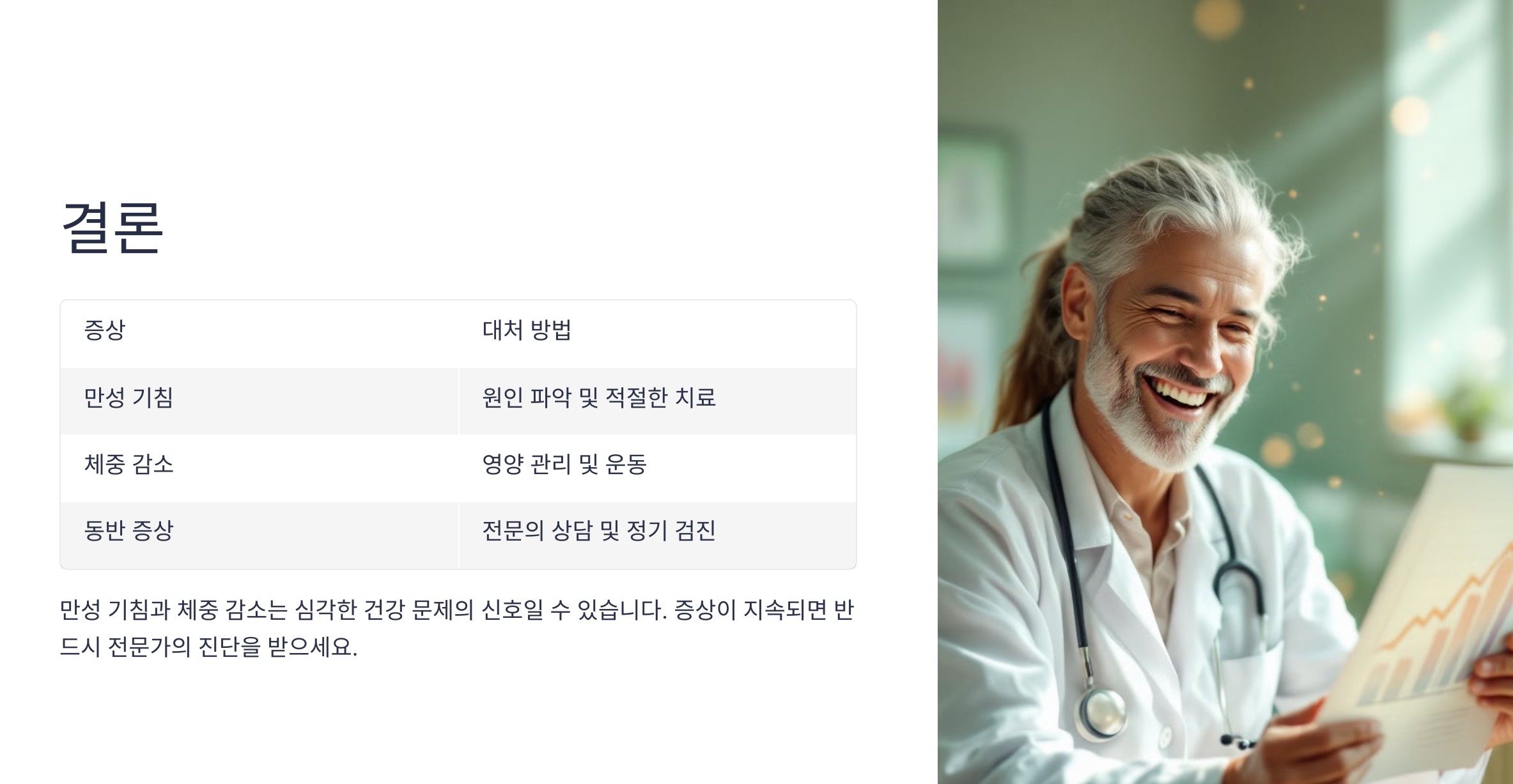 결론

| 증상 | 대처 방법 |
|---|---|
| 만성 기침 | 원인 파악 및 적절한 치료 |
| 체중 감소 | 영양 관리 및 운동 |
| 동반 증상 | 전문의 상담 및 정기 검진 |

만성 기침과 체중 감소는 심각한 건강 문제의 신호일 수 있습니다. 증상이 지속되면 반드시 전문가의 진단을 받으세요.